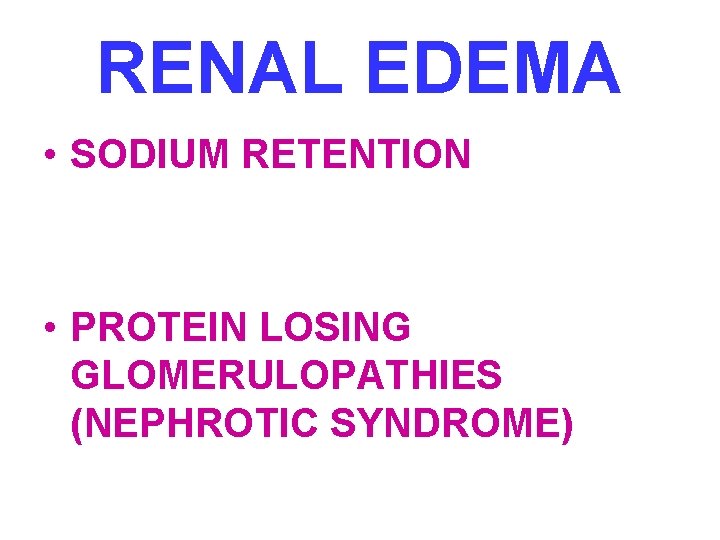 RENAL EDEMA

• SODIUM RETENTION

• PROTEIN LOSING GLOMERULOPATHIES (NEPHROTIC SYNDROME)